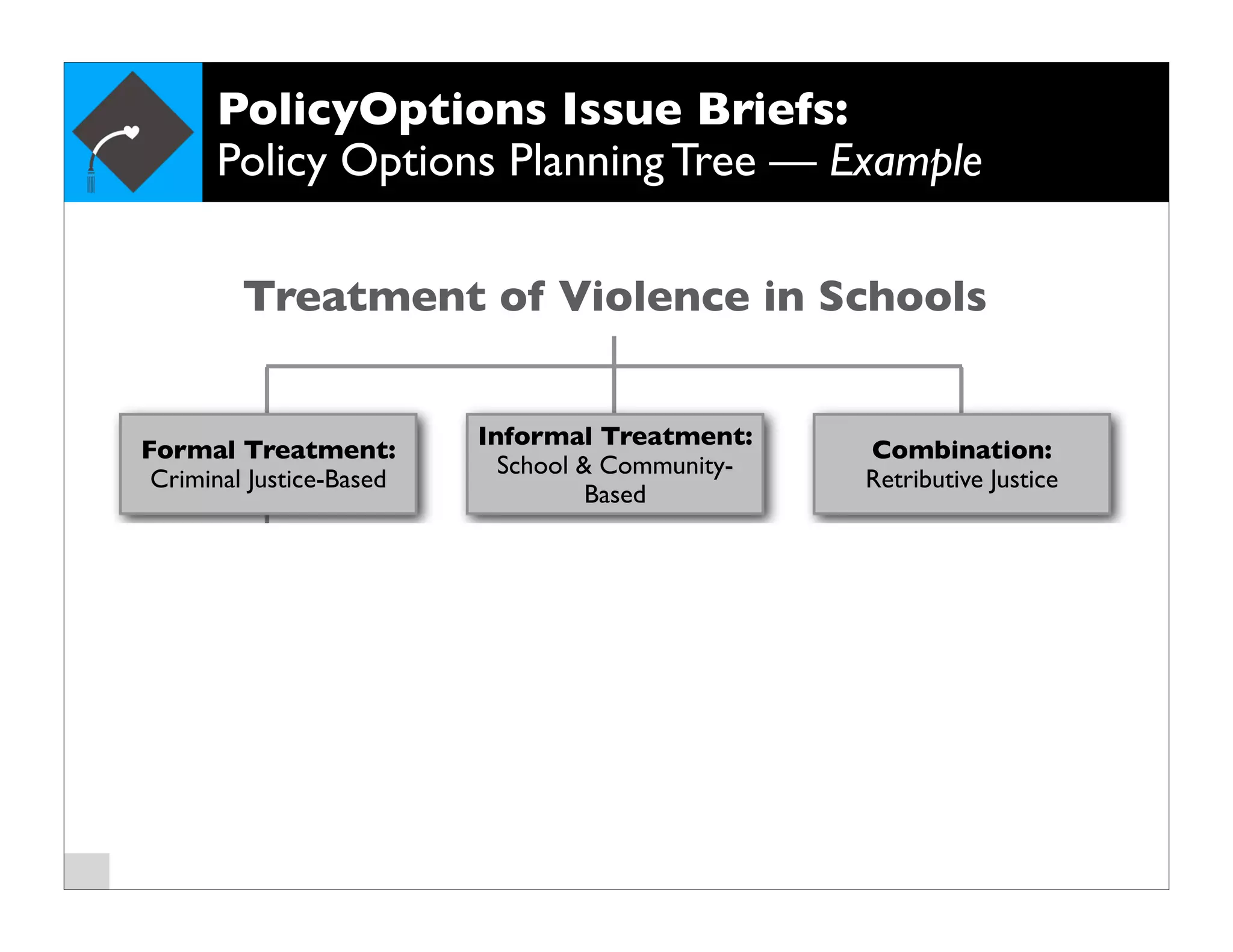 PolicyOptions Issue Briefs:
Policy Options Planning Tree — Example

Treatment of Violence in Schools

Formal Treatment:
Criminal Justice-Based

Informal Treatment:
School & Community-Based

Combination:
Retributive Justice